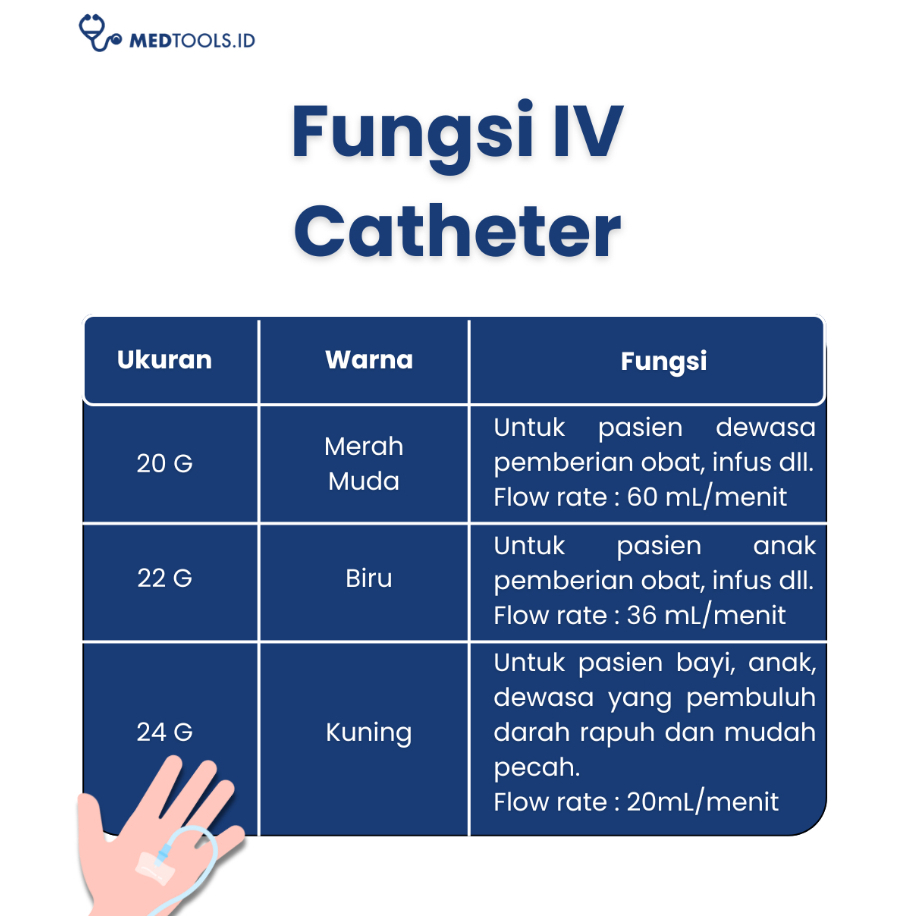 MEDTOOLS.ID

Fungsi IV Catheter

| Ukuran | Warna | Fungsi |
|---|---|---|
| 20 G | Merah Muda | Untuk pasien dewasa pemberian obat, infus dll. Flow rate : 60 mL/menit |
| 22 G | Biru | Untuk pasien anak pemberian obat, infus dll. Flow rate : 36 mL/menit |
| 24 G | Kuning | Untuk pasien bayi, anak, dewasa yang pembuluh darah rapuh dan mudah pecah. Flow rate : 20mL/menit |